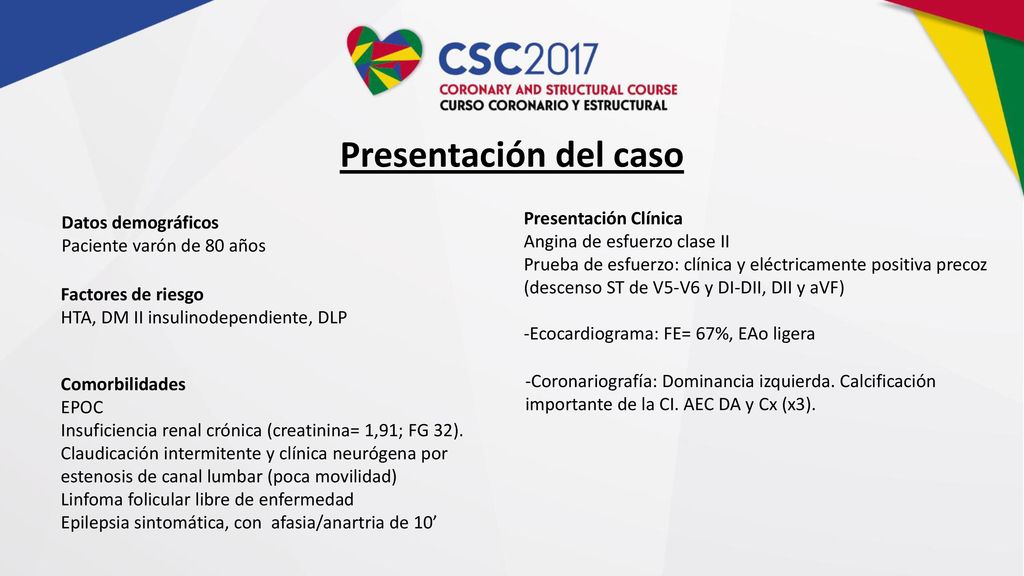 CSC2017
CORONARY AND STRUCTURAL COURSE
CURSO CORONARIO Y ESTRUCTURAL

Presentación del caso

Datos demográficos
Paciente varón de 80 años

Factores de riesgo
HTA, DM II insulinodependiente, DLP

Comorbilidades
EPOC
Insuficiencia renal crónica (creatinina= 1,91; FG 32).
Claudicación intermitente y clínica neurógena por estenosis de canal lumbar (poca movilidad)
Linfoma folicular libre de enfermedad
Epilepsia sintomática, con afasia/anartria de 10’

Presentación Clínica
Angina de esfuerzo clase II
Prueba de esfuerzo: clínica y eléctricamente positiva precoz (descenso ST de V5-V6 y DI-DII, DII y aVF)

-Ecocardiograma: FE= 67%, EAo ligera

-Coronariografía: Dominancia izquierda. Calcificación importante de la CI. AEC DA y Cx (x3).